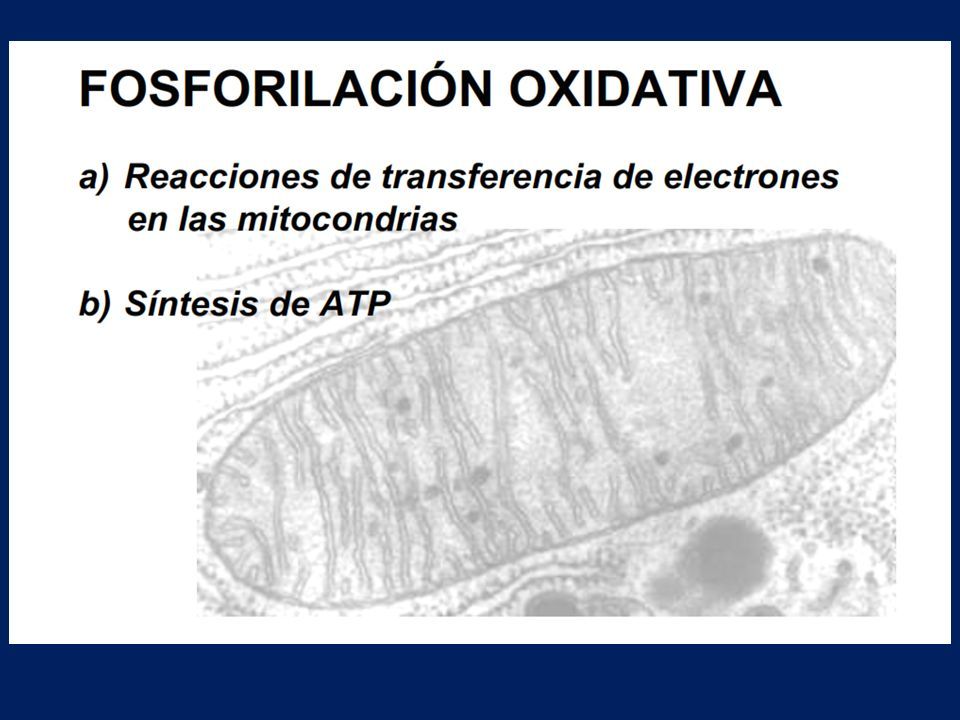 FOSFORILACIÓN OXIDATIVA

a) Reacciones de transferencia de electrones en las mitocondrias

b) Síntesis de ATP